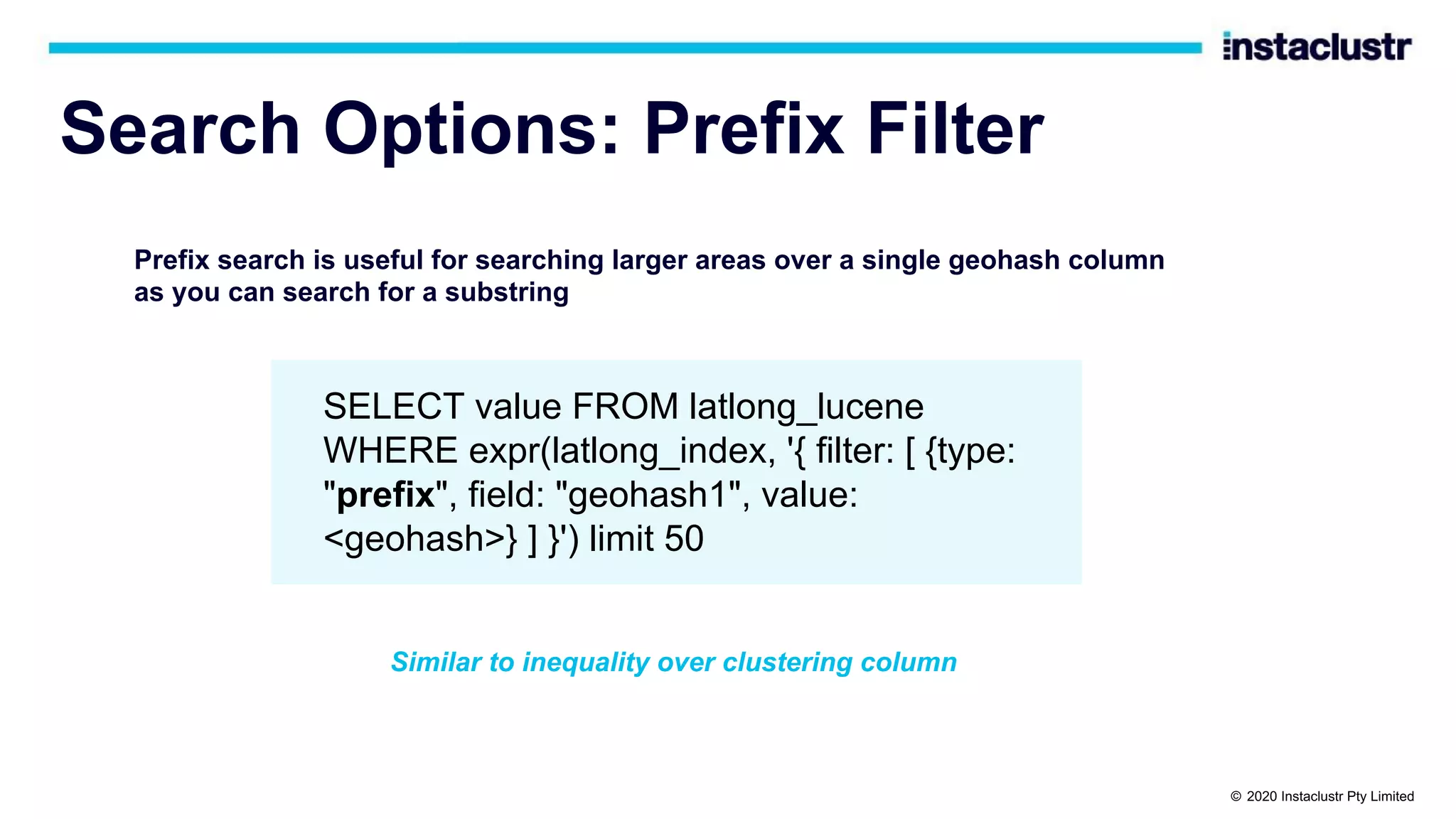 instaclustr

Search Options: Prefix Filter

Prefix search is useful for searching larger areas over a single geohash column as you can search for a substring

SELECT value FROM latlong_lucene WHERE expr(latlong_index, '{ filter: [ {type: "prefix", field: "geohash1", value: <geohash>} ] }') limit 50

Similar to inequality over clustering column

© 2020 Instaclustr Pty Limited